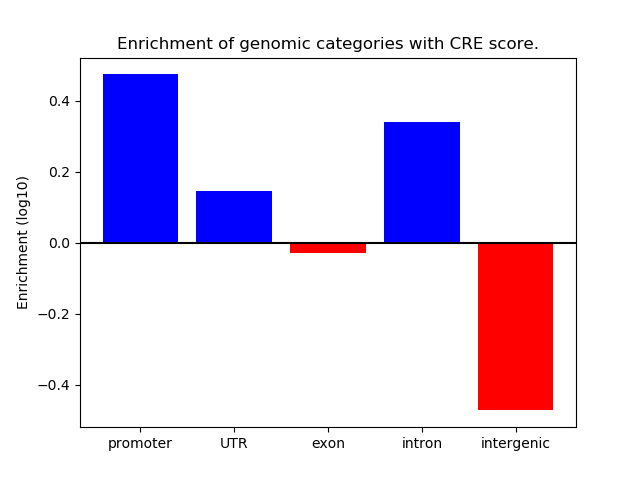 Enrichment of genomic categories with CRE score.

Enrichment (log10)

0.4
0.2
0.0
−0.2
−0.4

promoter
UTR
exon
intron
intergenic